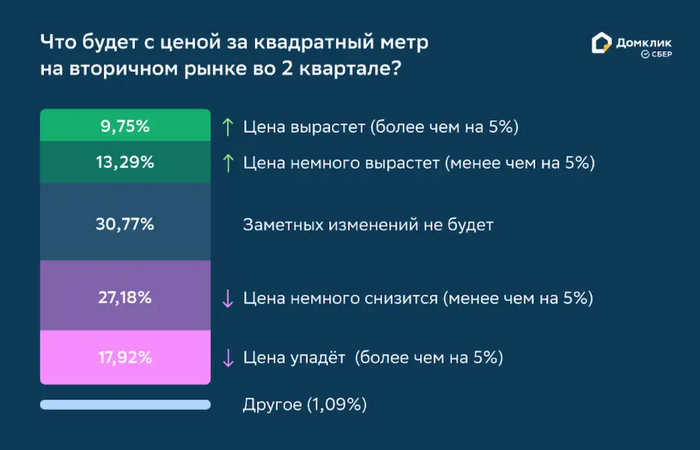 Что будет с ценой за квадратный метр на вторичном рынке во 2 квартале?

Домклик
СБЕР

9,75% ↑ Цена вырастет (более чем на 5%)

13,29% ↑ Цена немного вырастет (менее чем на 5%)

30,77% Заметных изменений не будет

27,18% ↓ Цена немного снизится (менее чем на 5%)

17,92% ↓ Цена упадёт (более чем на 5%)

Другое (1,09%)